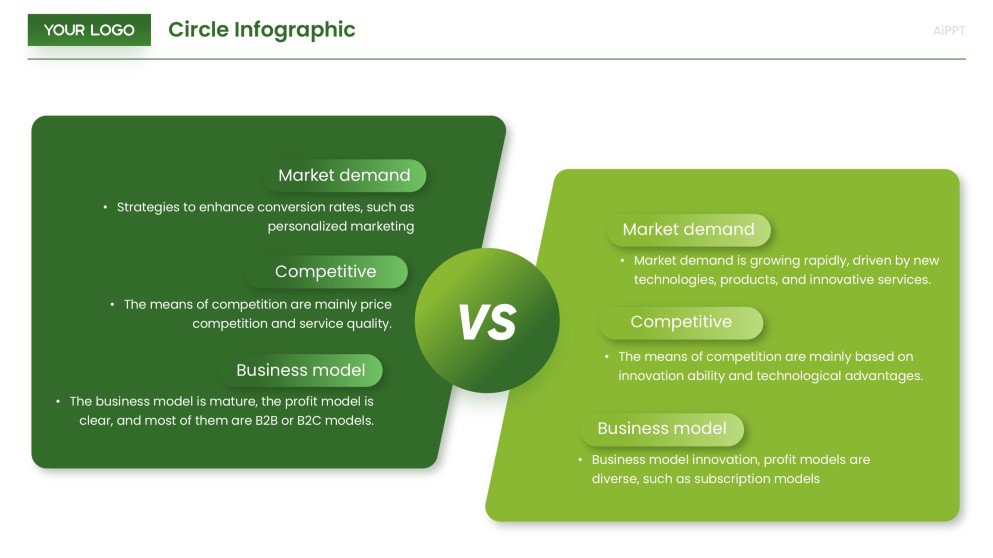 YOUR LOGO Circle Infographic

AiPPT

Market demand

• Strategies to enhance conversion rates, such as personalized marketing

Competitive

• The means of competition are mainly price competition and service quality.

Business model

• The business model is mature, the profit model is clear, and most of them are B2B or B2C models.

VS

Market demand

• Market demand is growing rapidly, driven by new technologies, products, and innovative services.

Competitive

• The means of competition are mainly based on innovation ability and technological advantages.

Business model

• Business model innovation, profit models are diverse, such as subscription models